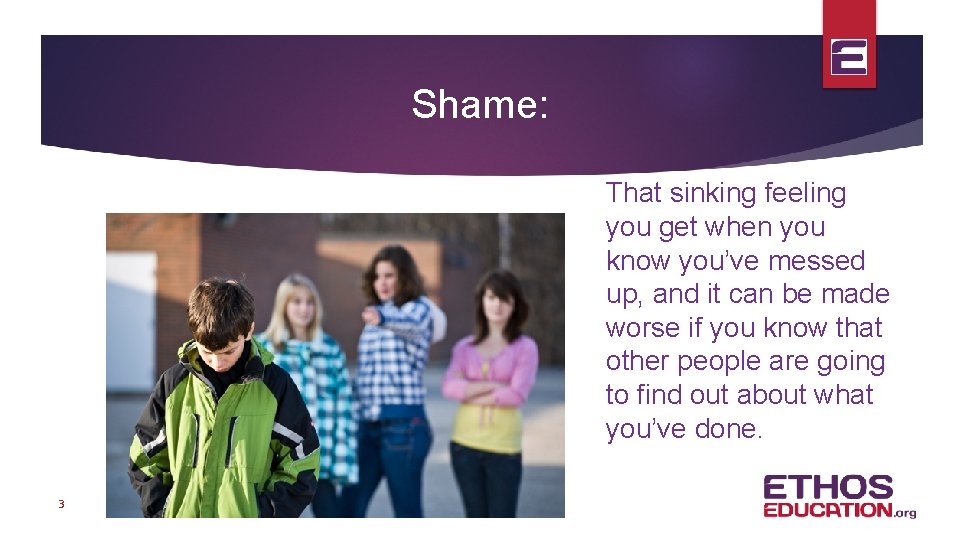 Shame:

That sinking feeling you get when you know you've messed up, and it can be made worse if you know that other people are going to find out about what you've done.

3

ETHOS EDUCATION.org